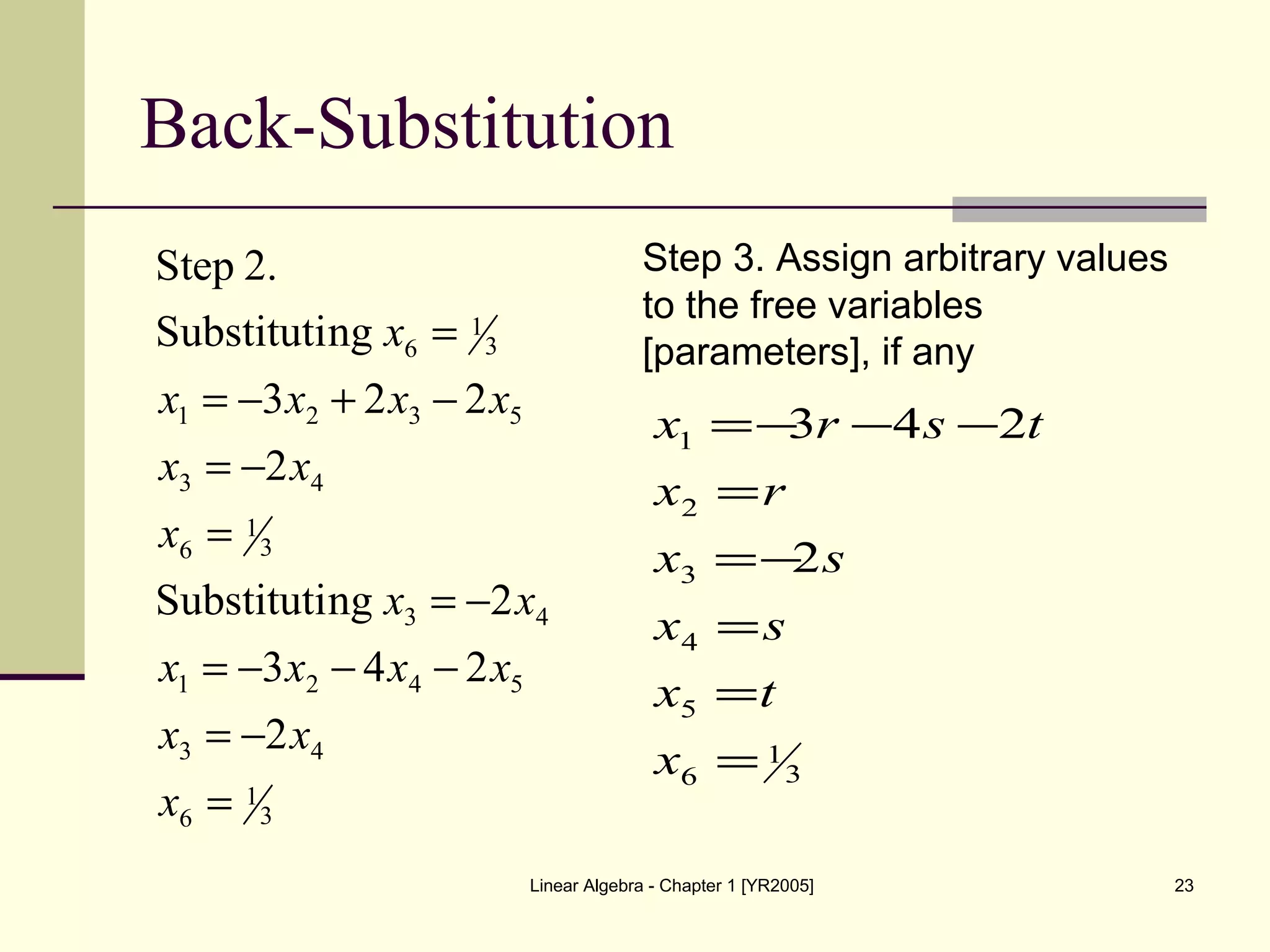 Back-Substitution

Step 2.

Substituting $x_6 = \frac{1}{3}$

$x_1 = -3x_2 + 2x_3 - 2x_5$

$x_3 = -2x_4$

$x_6 = \frac{1}{3}$

Substituting $x_3 = -2x_4$

$x_1 = -3x_2 - 4x_4 - 2x_5$

$x_3 = -2x_4$

$x_6 = \frac{1}{3}$

Step 3. Assign arbitrary values to the free variables [parameters], if any

$x_1 = -3r - 4s - 2t$

$x_2 = r$

$x_3 = -2s$

$x_4 = s$

$x_5 = t$

$x_6 = \frac{1}{3}$

Linear Algebra - Chapter 1 [YR2005]

23